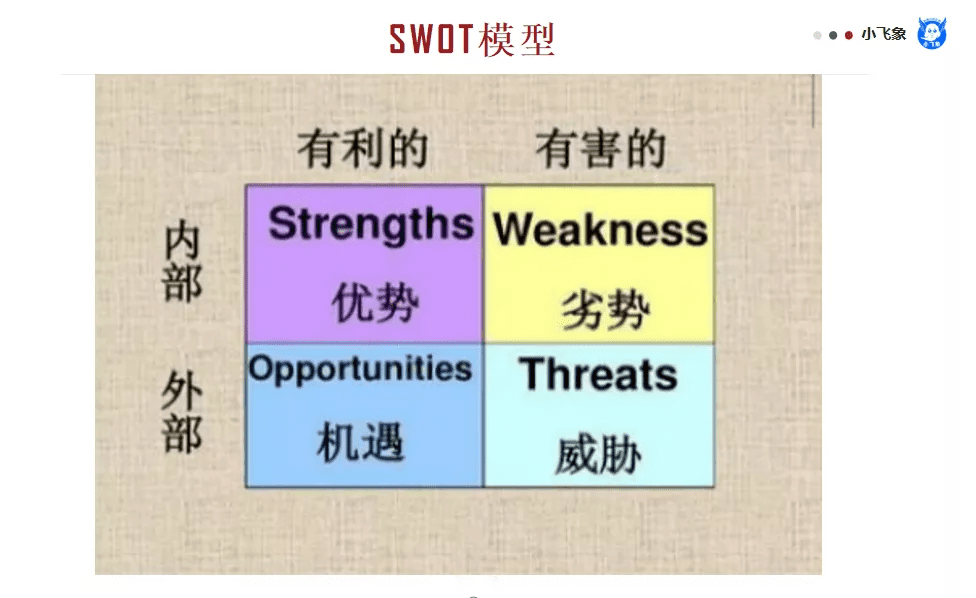 SWOT模型

小飞象

| | 有利的 | 有害的 |
|---|---|---|
| 内部 | Strengths 优势 | Weakness 劣势 |
| 外部 | Opportunities 机遇 | Threats 威胁 |